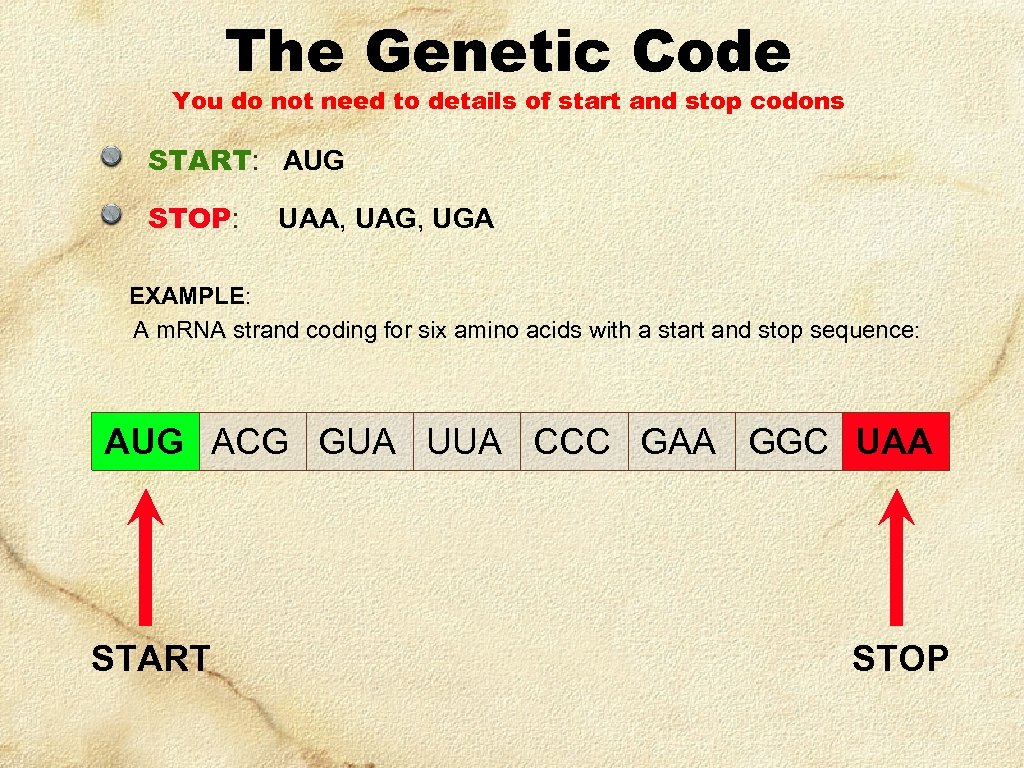 The Genetic Code

You do not need to details of start and stop codons

START: AUG

STOP: UAA, UAG, UGA

EXAMPLE:
A m.RNA strand coding for six amino acids with a start and stop sequence:

| AUG | ACG | GUA | UUA | CCC | GAA | GGC | UAA |
|---|---|---|---|---|---|---|---|

START

STOP